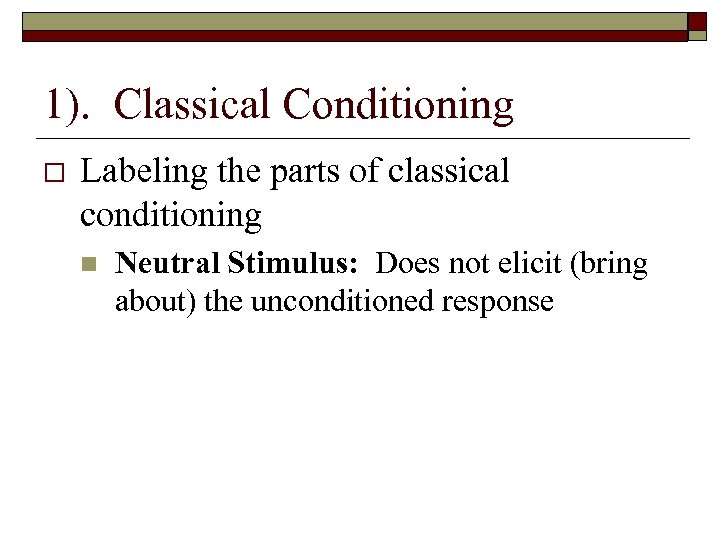 1). Classical Conditioning

Labeling the parts of classical conditioning

Neutral Stimulus: Does not elicit (bring about) the unconditioned response